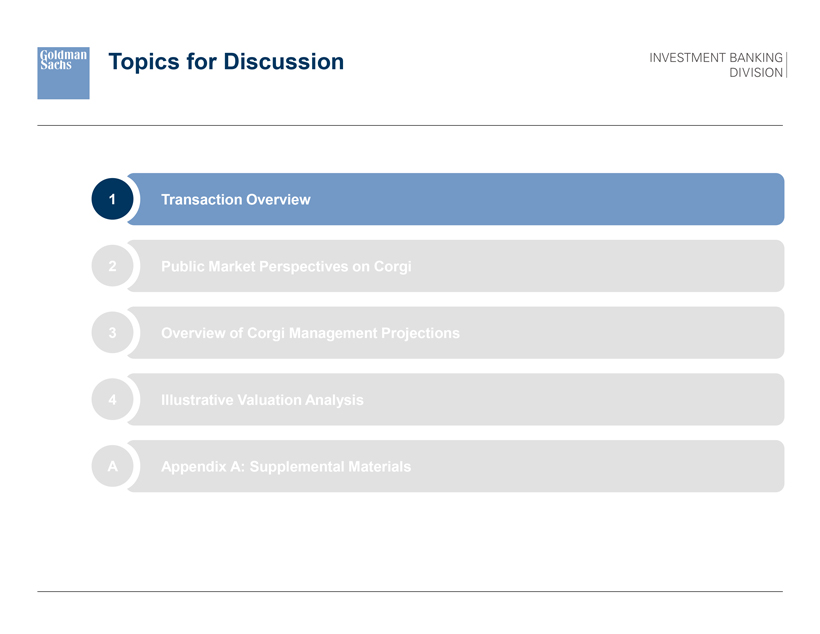 Goldman Sachs

Topics for Discussion

INVESTMENT BANKING DIVISION

1 Transaction Overview

2 Public Market Perspectives on Corgi

3 Overview of Corgi Management Projections

4 Illustrative Valuation Analysis

A Appendix A: Supplemental Materials